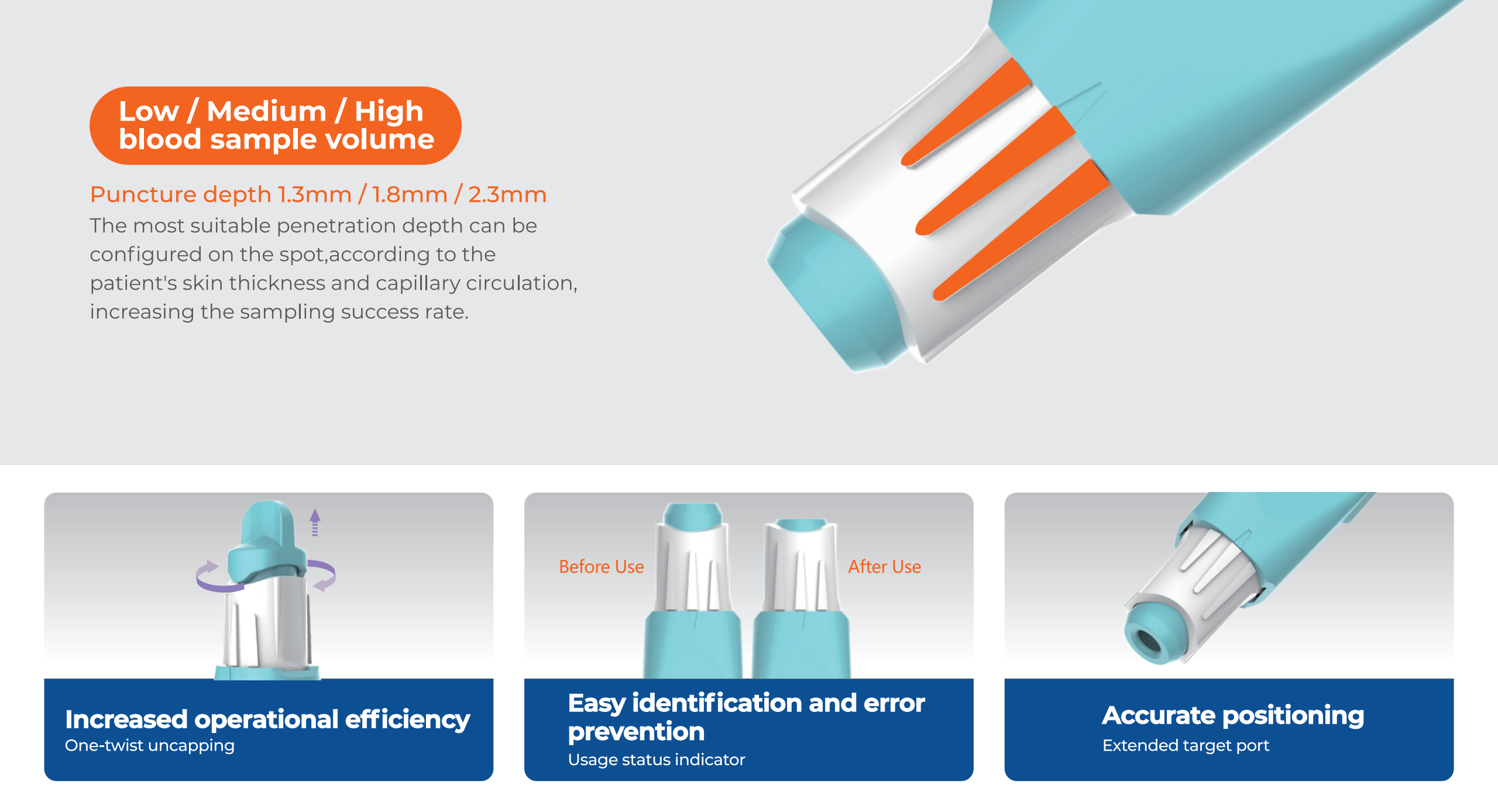 Low / Medium / High blood sample volume

Puncture depth 1.3mm / 1.8mm / 2.3mm

The most suitable penetration depth can be configured on the spot,according to the patient's skin thickness and capillary circulation, increasing the sampling success rate.

Increased operational efficiency
One-twist uncapping

Before Use
After Use

Easy identification and error prevention
Usage status indicator

Accurate positioning
Extended target port